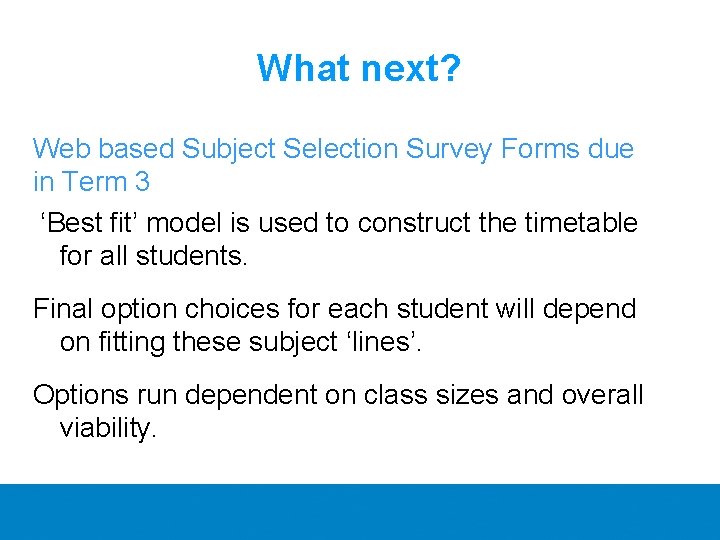 What next?

Web based Subject Selection Survey Forms due in Term 3

‘Best fit’ model is used to construct the timetable for all students.

Final option choices for each student will depend on fitting these subject ‘lines’.

Options run dependent on class sizes and overall viability.